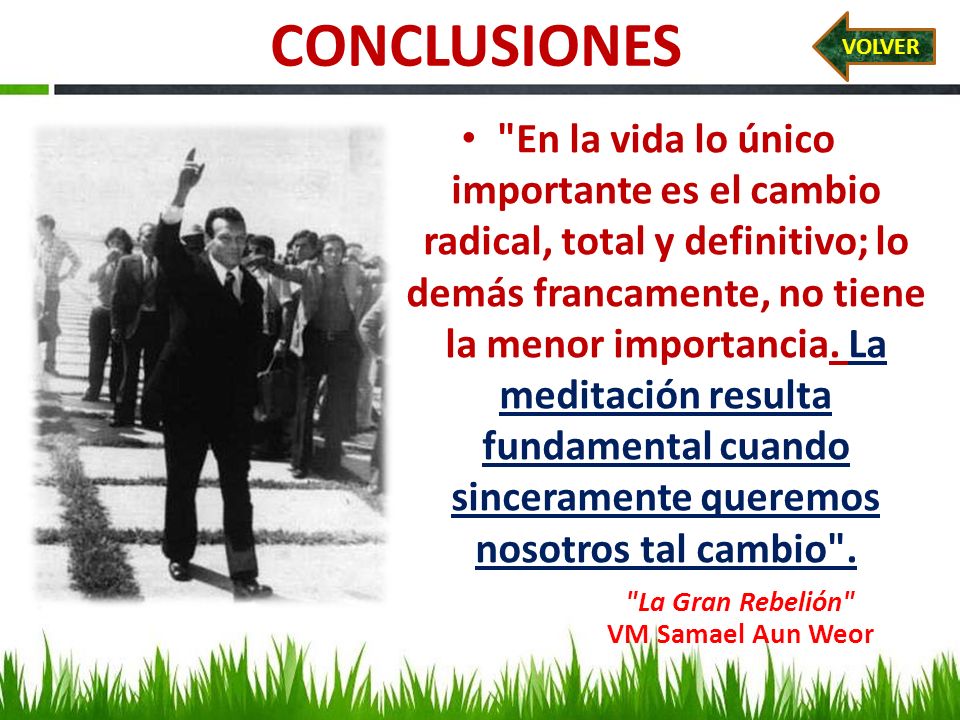 CONCLUSIONES

VOLVER

• "En la vida lo único importante es el cambio radical, total y definitivo; lo demás francamente, no tiene la menor importancia. La meditación resulta fundamental cuando sinceramente queremos nosotros tal cambio".

"La Gran Rebelión"
VM Samael Aun Weor